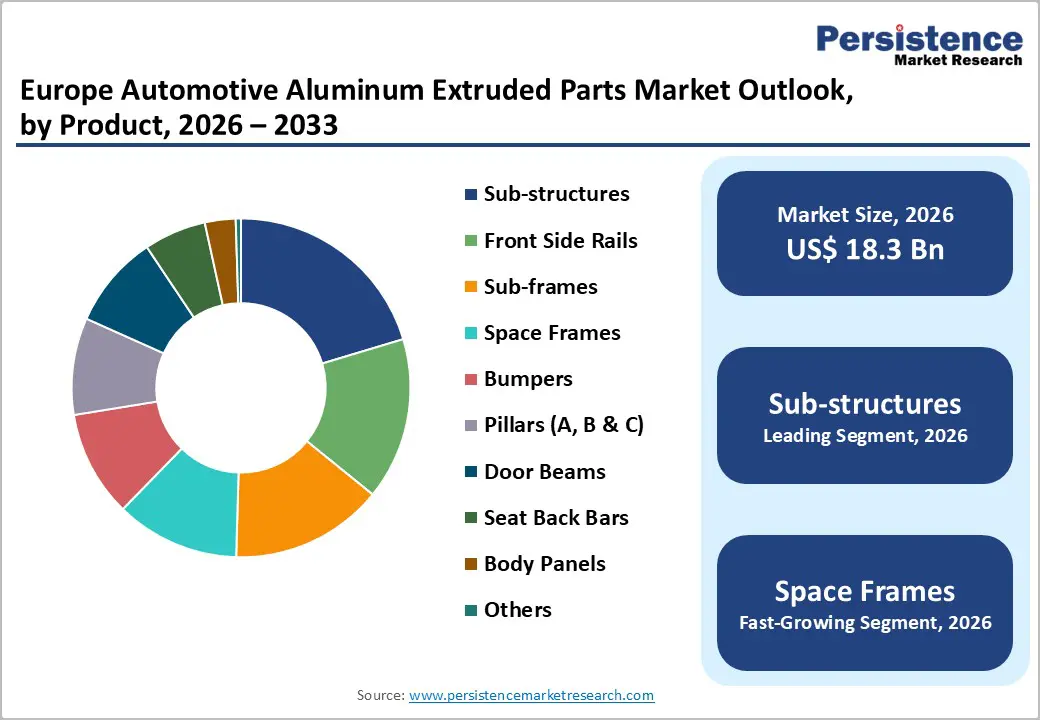 Persistence
Market Research

Europe Automotive Aluminum Extruded Parts Market Outlook, by Product, 2026 – 2033

Sub-structures
Front Side Rails
Sub-frames
Space Frames
Bumpers
Pillars (A, B & C)
Door Beams
Seat Back Bars
Body Panels
Others

Market Size, 2026
US$ 18.3 Bn

Sub-structures
Leading Segment, 2026

Space Frames
Fast-Growing Segment, 2026

Source: www.persistencemarketresearch.com